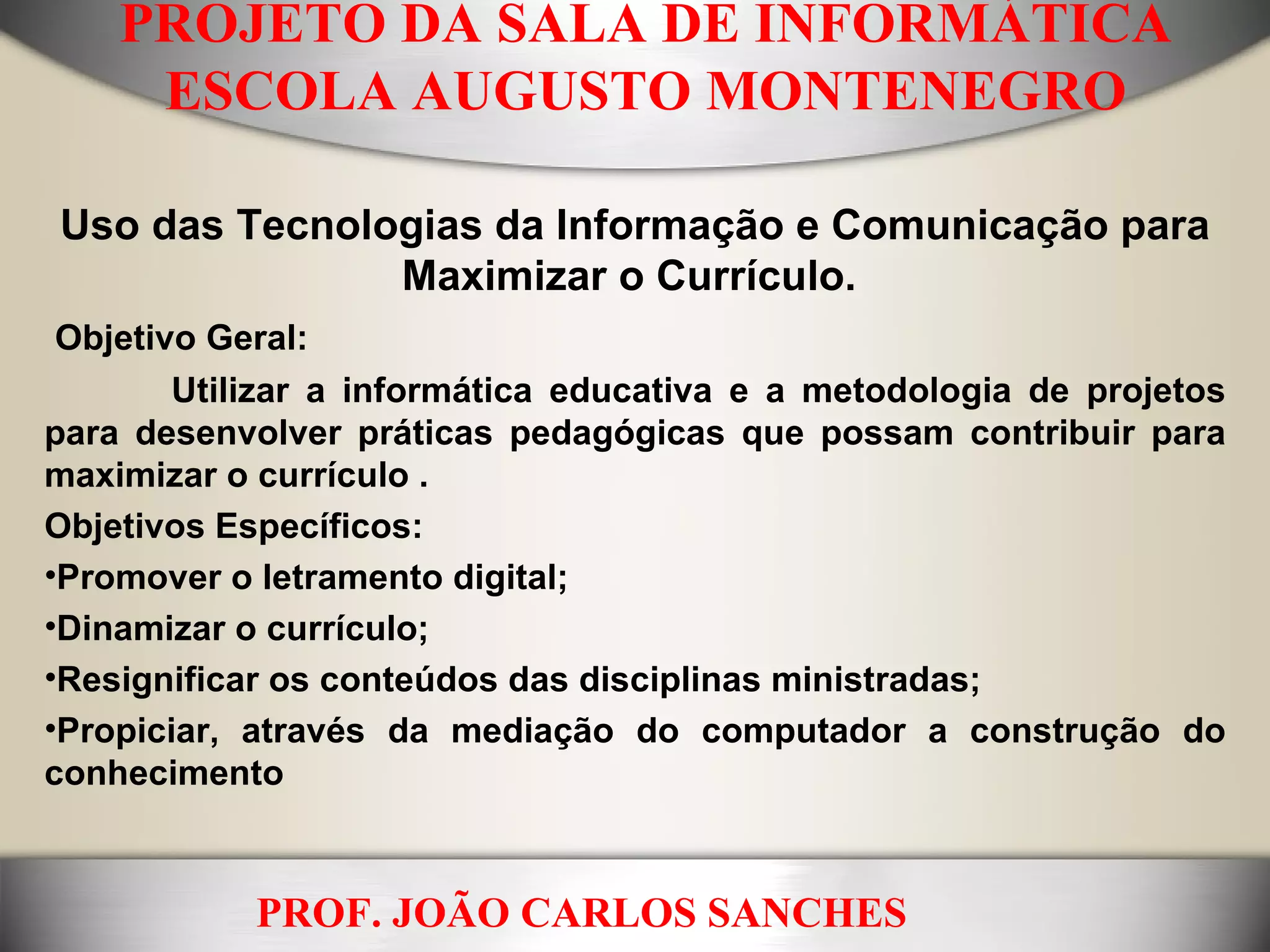 PROJETO DA SALA DE INFORMÁTICA
ESCOLA AUGUSTO MONTENEGRO

Uso das Tecnologias da Informação e Comunicação para Maximizar o Currículo.

Objetivo Geral:

Utilizar a informática educativa e a metodologia de projetos para desenvolver práticas pedagógicas que possam contribuir para maximizar o currículo .

Objetivos Específicos:

•Promover o letramento digital;

•Dinamizar o currículo;

•Resignificar os conteúdos das disciplinas ministradas;

•Propiciar, através da mediação do computador a construção do conhecimento

PROF. JOÃO CARLOS SANCHES